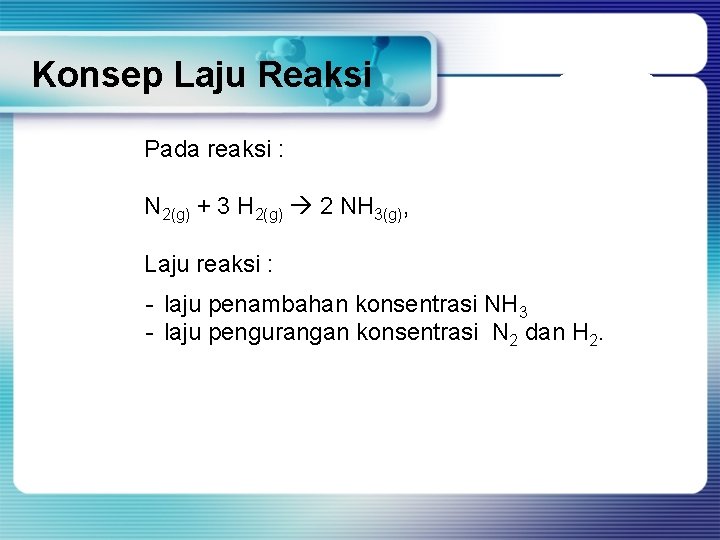 Konsep Laju Reaksi

Pada reaksi :

$N_{2(g)} + 3\ H_{2(g)} \rightarrow 2\ NH_{3(g)}$,

Laju reaksi :

- laju penambahan konsentrasi $NH_3$
- laju pengurangan konsentrasi $N_2$ dan $H_2$.